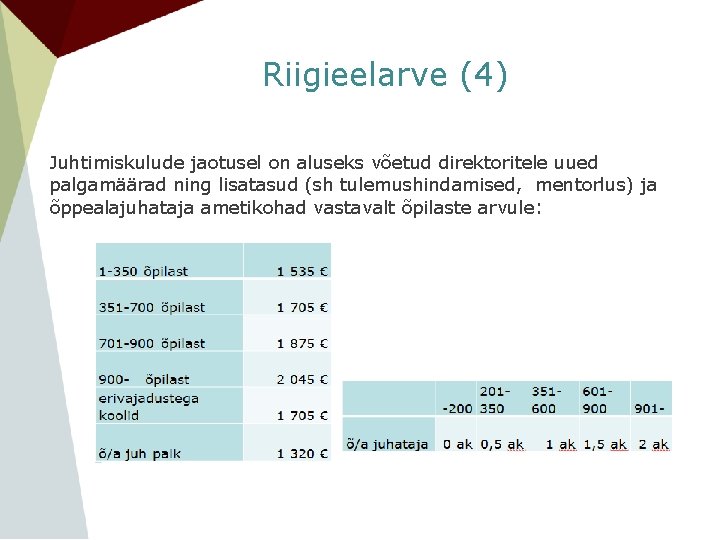 Riigieelarve (4)

Juhtimiskulude jaotusel on aluseks võetud direktoritele uued palgamäärad ning lisatasud (sh tulemushindamised, mentorlus) ja õppealajuhataja ametikohad vastavalt õpilaste arvule:

| | |
|---|---|
| 1-350 õpilast | 1 535 € |
| 351-700 õpilast | 1 705 € |
| 701-900 õpilast | 1 875 € |
| 900- õpilast | 2 045 € |
| erivajadustega koolid | 1 705 € |
| õ/a juh palk | 1 320 € |

| | -200 | 201-350 | 351-600 | 601-900 | 901- |
|---|---|---|---|---|---|
| õ/a juhataja | 0 ak | 0,5 ak | 1 ak | 1,5 ak | 2 ak |